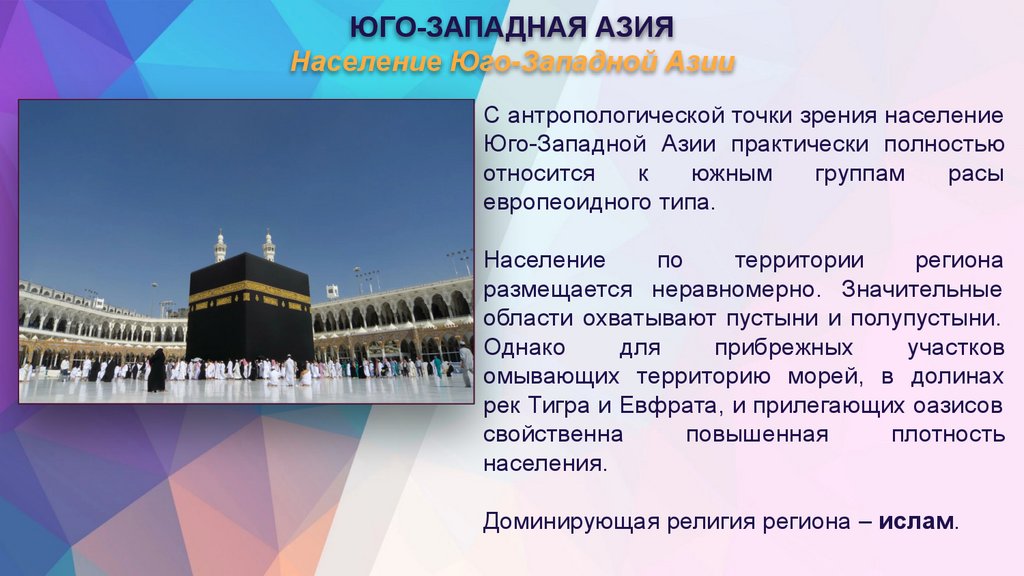 ЮГО-ЗАПАДНАЯ АЗИЯ
Население Юго-Западной Азии

С антропологической точки зрения население Юго-Западной Азии практически полностью относится к южным группам расы европеоидного типа.

Население по территории региона размещается неравномерно. Значительные области охватывают пустыни и полупустыни. Однако для прибрежных участков омывающих территорию морей, в долинах рек Тигра и Евфрата, и прилегающих оазисов свойственна повышенная плотность населения.

Доминирующая религия региона – ислам.